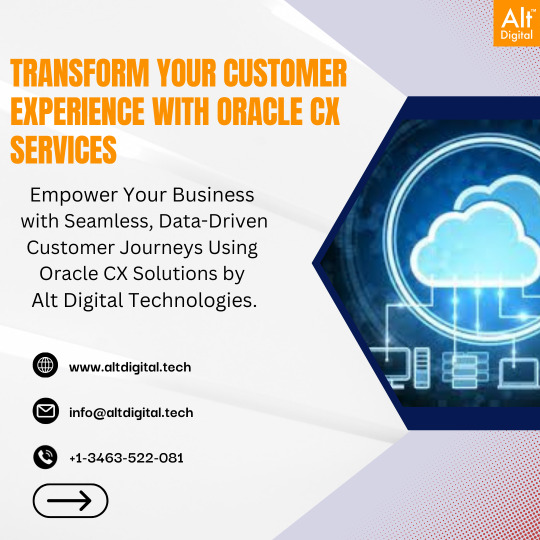 Alt™
Digital

TRANSFORM YOUR CUSTOMER EXPERIENCE WITH ORACLE CX SERVICES

Empower Your Business with Seamless, Data-Driven Customer Journeys Using Oracle CX Solutions by Alt Digital Technologies.

www.altdigital.tech

info@altdigital.tech

+1-3463-522-081